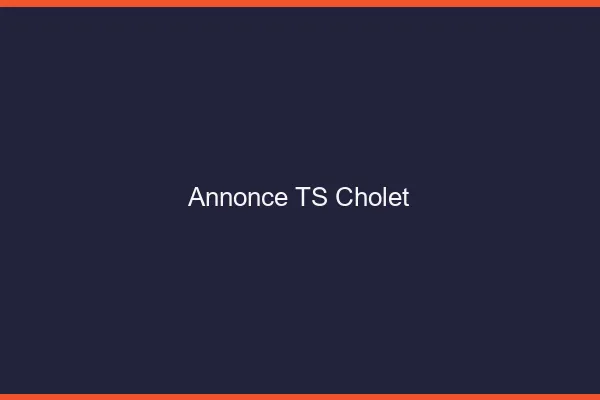 Annonce TS Cholet